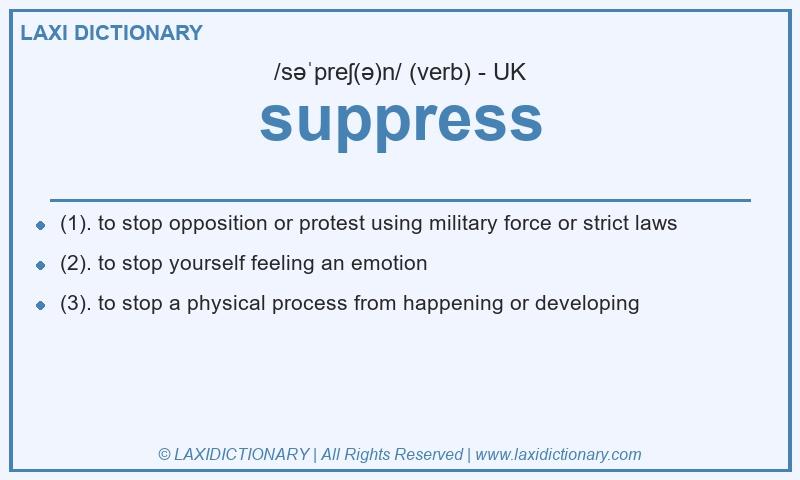 LAXI DICTIONARY

/səˈpreʃ(ə)n/ (verb) - UK

suppress

- (1). to stop opposition or protest using military force or strict laws
- (2). to stop yourself feeling an emotion
- (3). to stop a physical process from happening or developing

© LAXIDICTIONARY | All Rights Reserved | www.laxidictionary.com